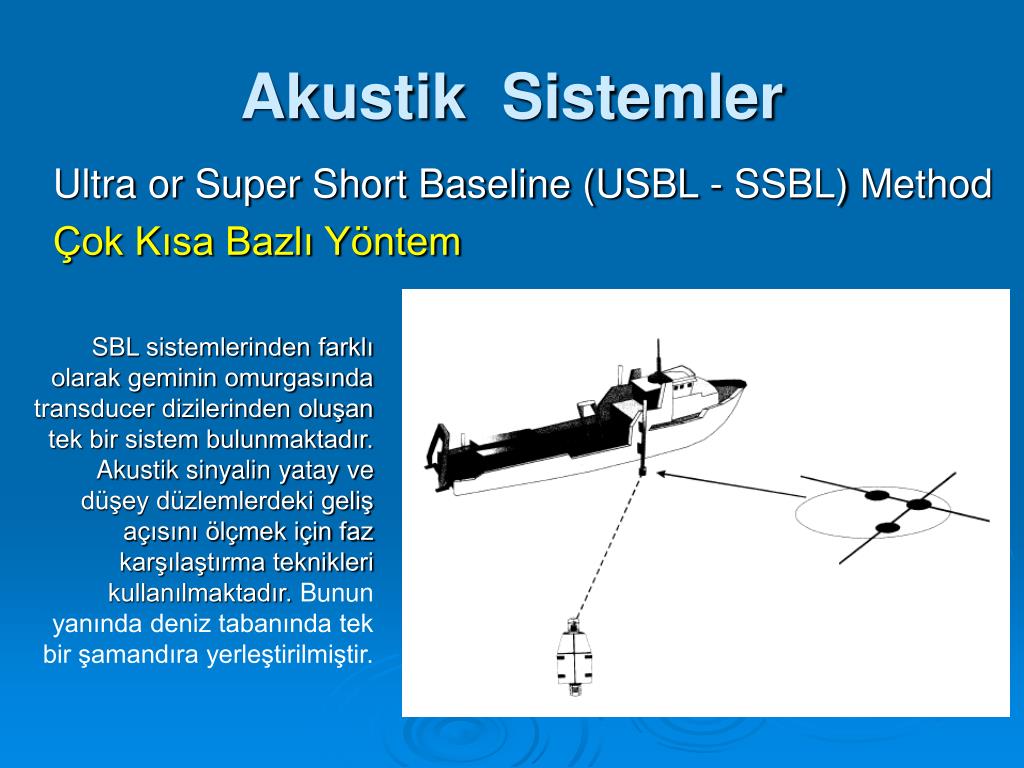 Akustik Sistemler

Ultra or Super Short Baseline (USBL - SSBL) Method

Çok Kısa Bazlı Yöntem

SBL sistemlerinden farklı olarak geminin omurgasında transducer dizilerinden oluşan tek bir sistem bulunmaktadır. Akustik sinyalin yatay ve düşey düzlemlerdeki geliş açısını ölçmek için faz karşılaştırma teknikleri kullanılmaktadır. Bunun yanında deniz tabanında tek bir şamandıra yerleştirilmiştir.